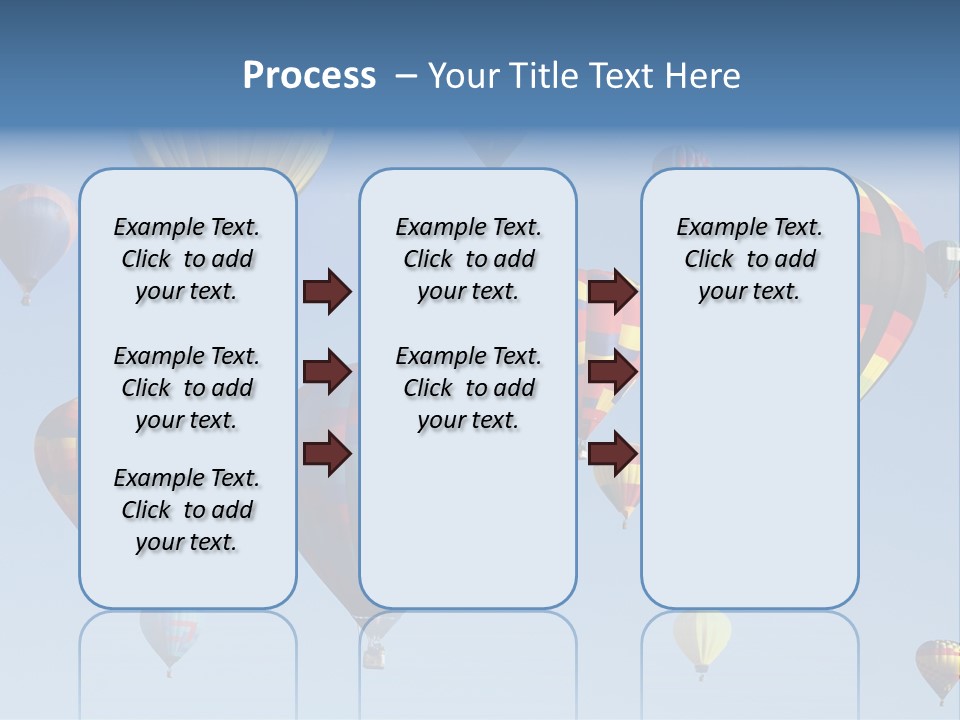 Process – Your Title Text Here

Example Text. Click to add your text.

Example Text. Click to add your text.

Example Text. Click to add your text.

Example Text. Click to add your text.

Example Text. Click to add your text.

Example Text. Click to add your text.